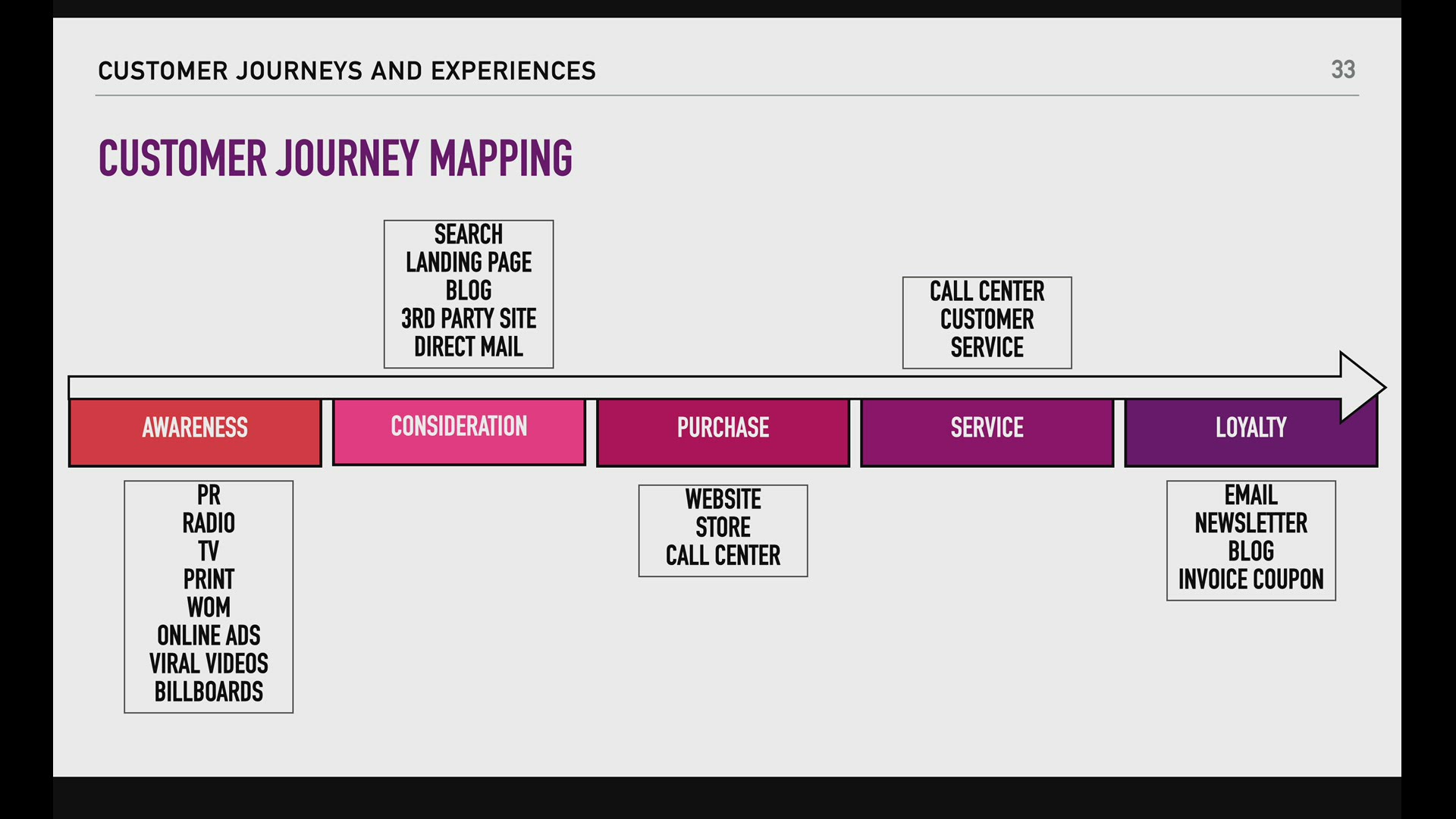 CUSTOMER JOURNEYS AND EXPERIENCES

33

CUSTOMER JOURNEY MAPPING

SEARCH
LANDING PAGE
BLOG
3RD PARTY SITE
DIRECT MAIL

CALL CENTER
CUSTOMER
SERVICE

AWARENESS

CONSIDERATION

PURCHASE

SERVICE

LOYALTY

PR
RADIO
TV
PRINT
WOM
ONLINE ADS
VIRAL VIDEOS
BILLBOARDS

WEBSITE
STORE
CALL CENTER

EMAIL
NEWSLETTER
BLOG
INVOICE COUPON